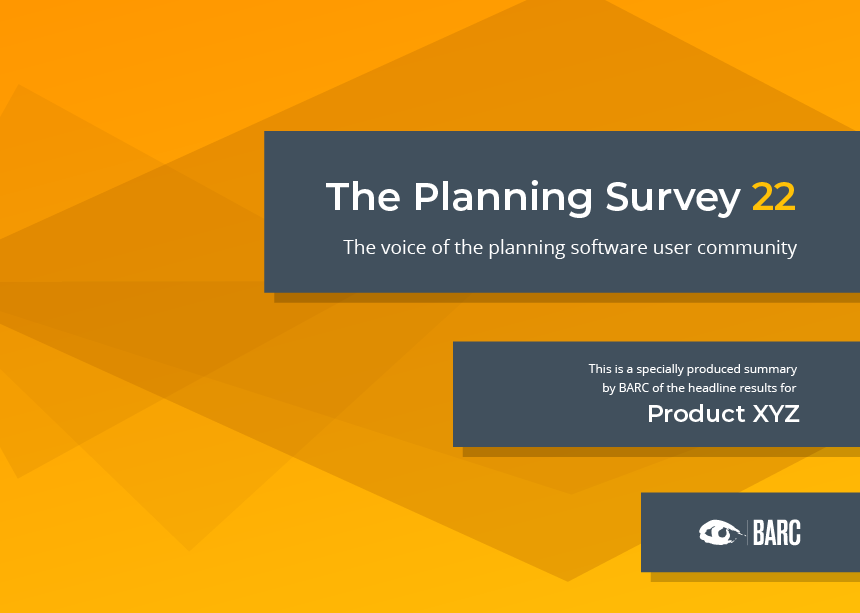 The Planning Survey 22

The voice of the planning software user community

This is a specially produced summary by BARC of the headline results for

Product XYZ

BARC